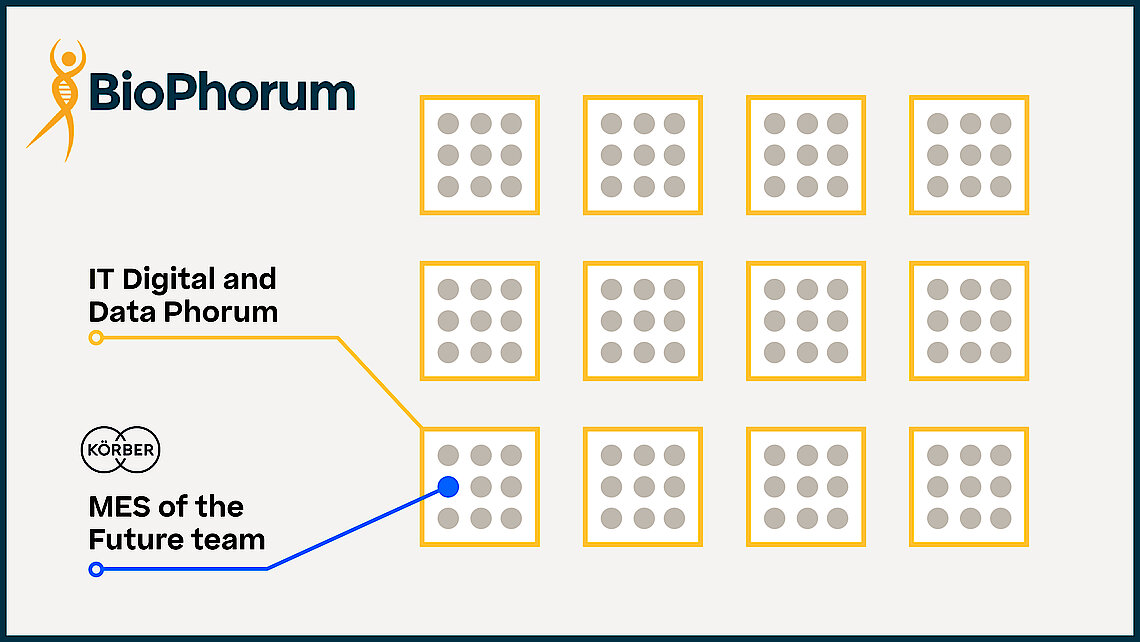 BioPhorum

IT Digital and Data Phorum

KÖRBER

MES of the Future team